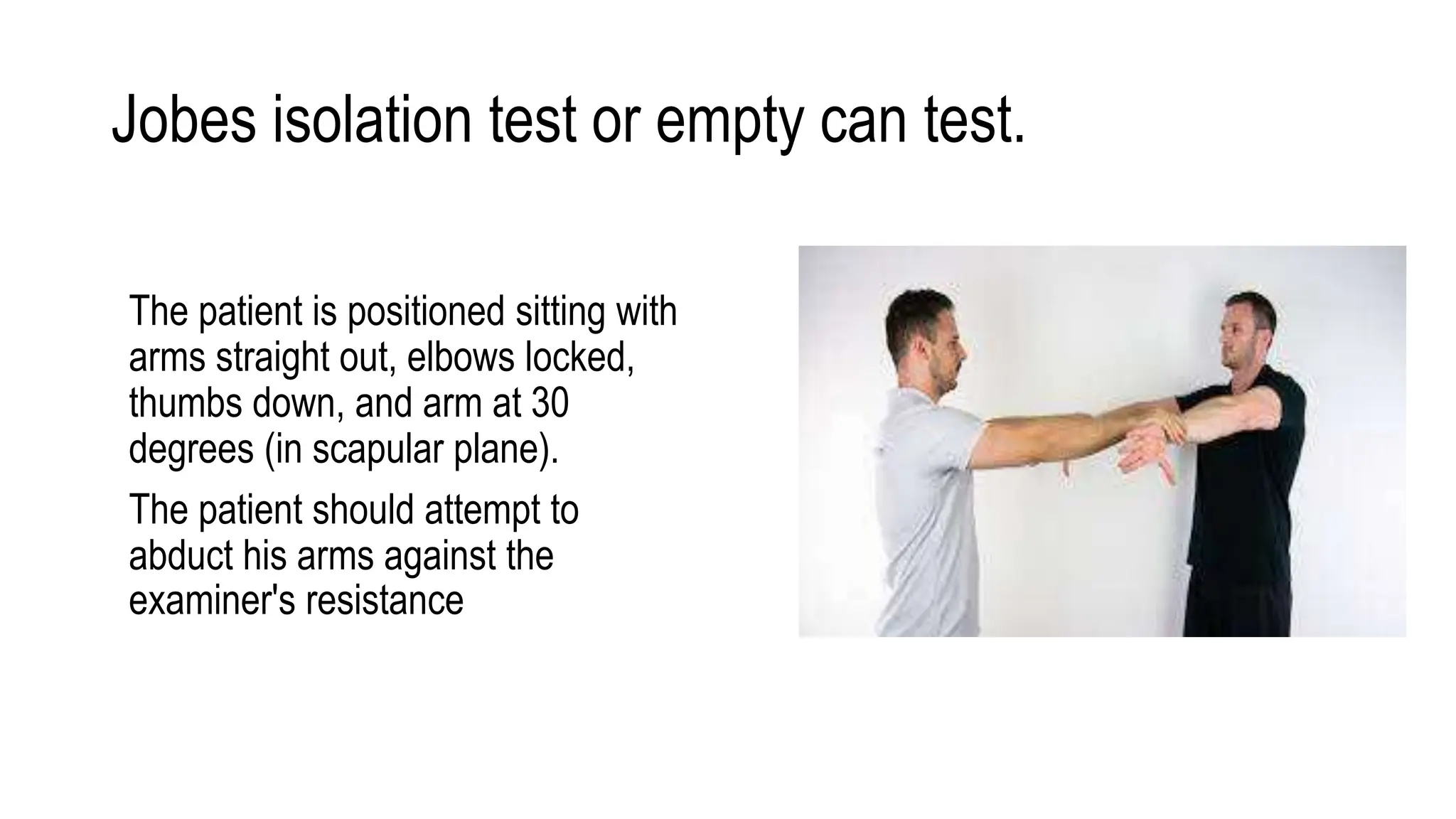 Jobes isolation test or empty can test.

The patient is positioned sitting with arms straight out, elbows locked, thumbs down, and arm at 30 degrees (in scapular plane).

The patient should attempt to abduct his arms against the examiner's resistance